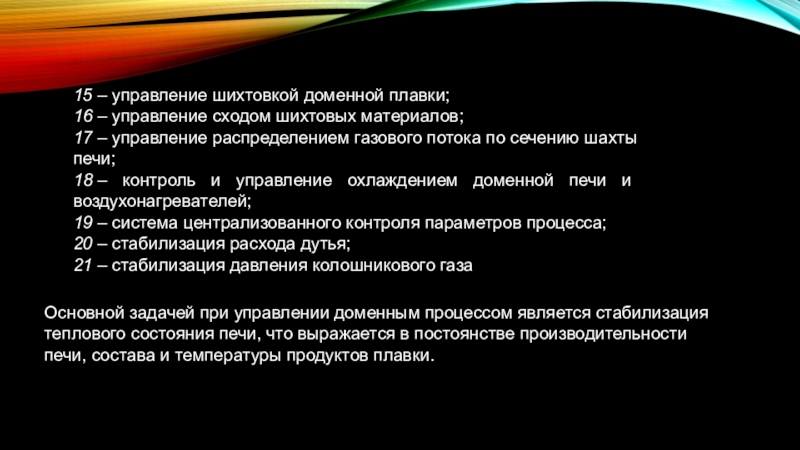 15 – управление шихтовкой доменной плавки;
16 – управление сходом шихтовых материалов;
17 – управление распределением газового потока по сечению шахты печи;
18 – контроль и управление охлаждением доменной печи и воздухонагревателей;
19 – система централизованного контроля параметров процесса;
20 – стабилизация расхода дутья;
21 – стабилизация давления колошникового газа

Основной задачей при управлении доменным процессом является стабилизация теплового состояния печи, что выражается в постоянстве производительности печи, состава и температуры продуктов плавки.